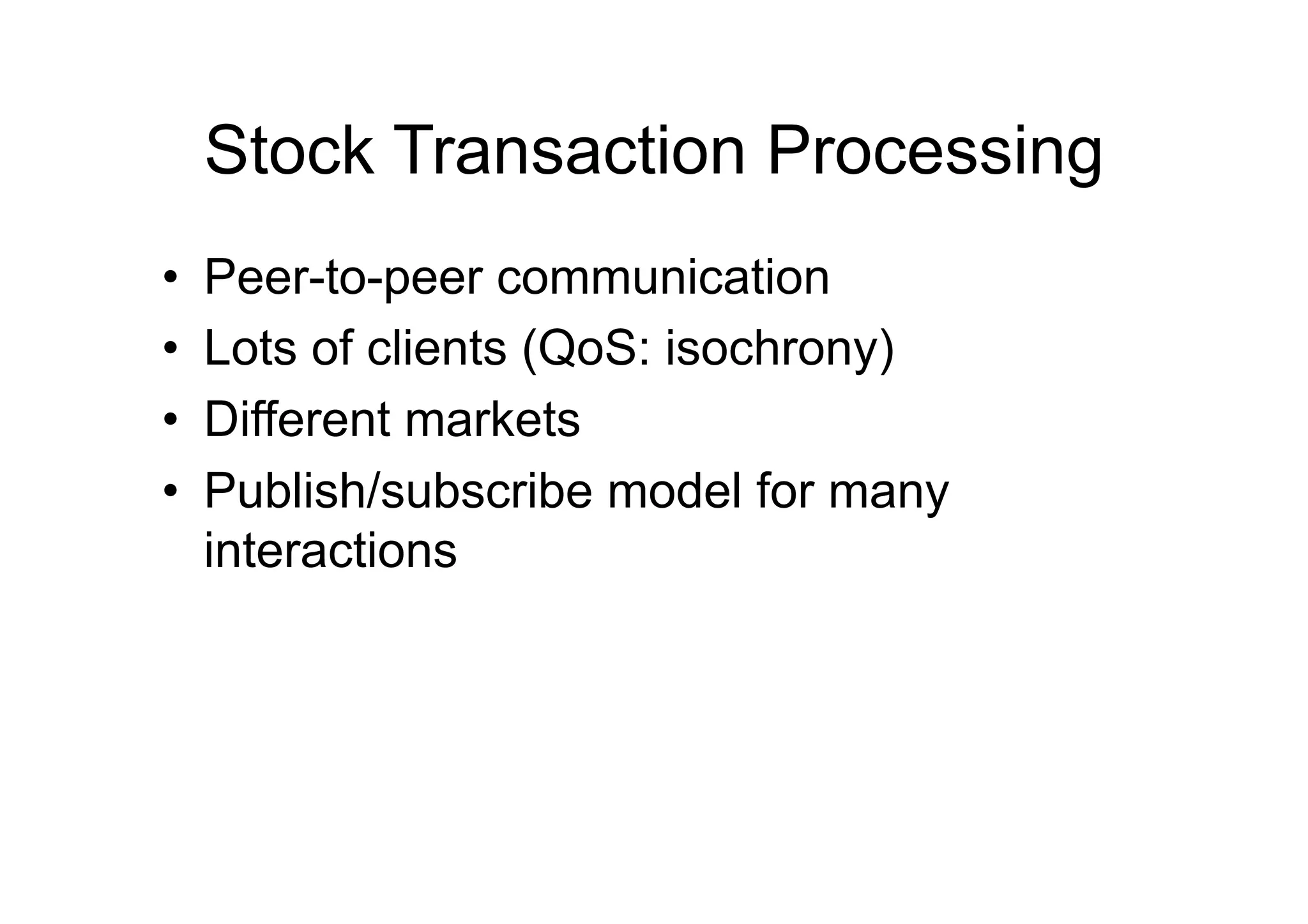 Stock Transaction Processing

• Peer-to-peer communication
• Lots of clients (QoS: isochrony)
• Different markets
• Publish/subscribe model for many interactions